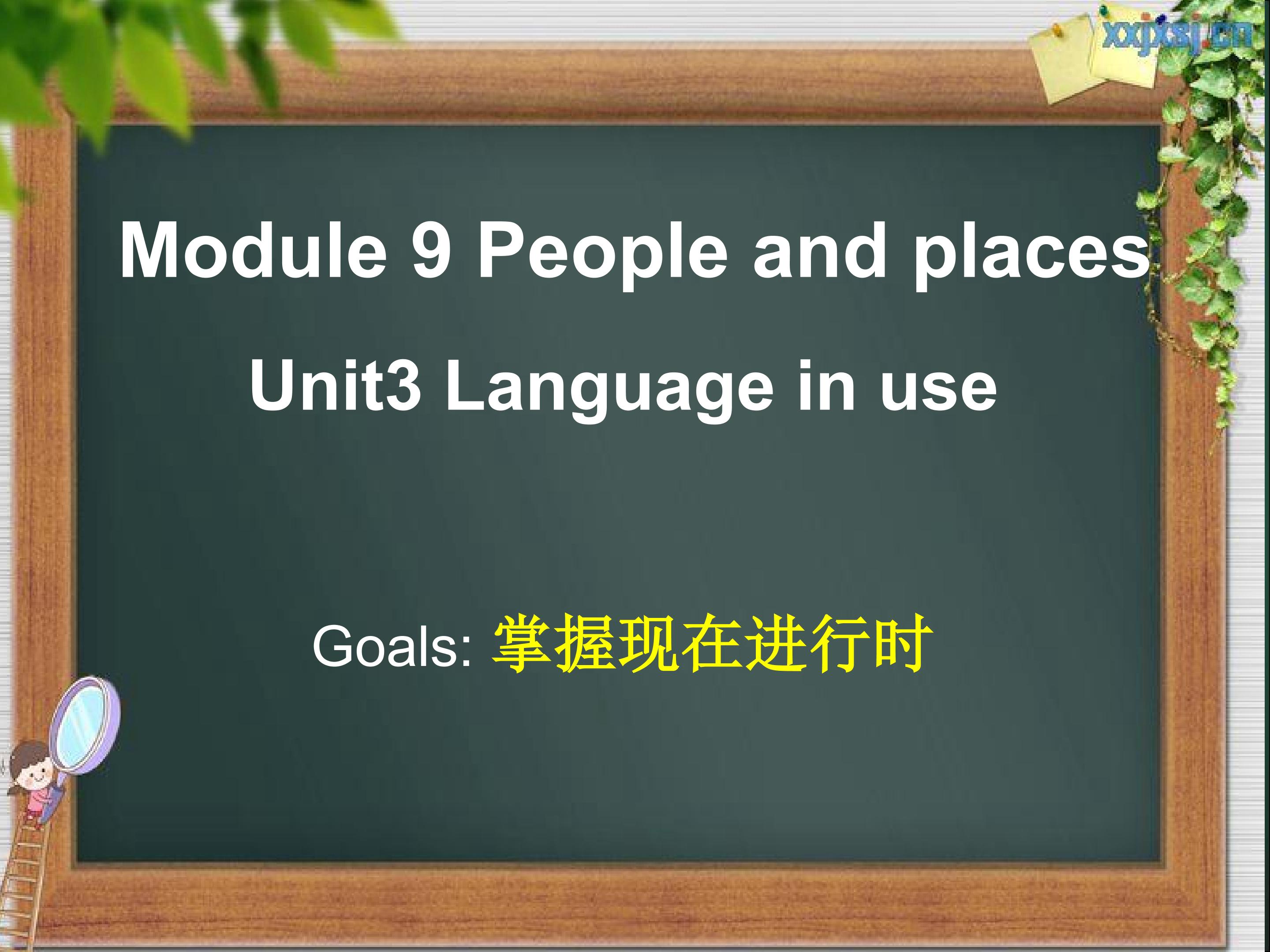 xxjxsj.cn

Module 9 People and places

Unit3 Language in use

Goals: 掌握现在进行时